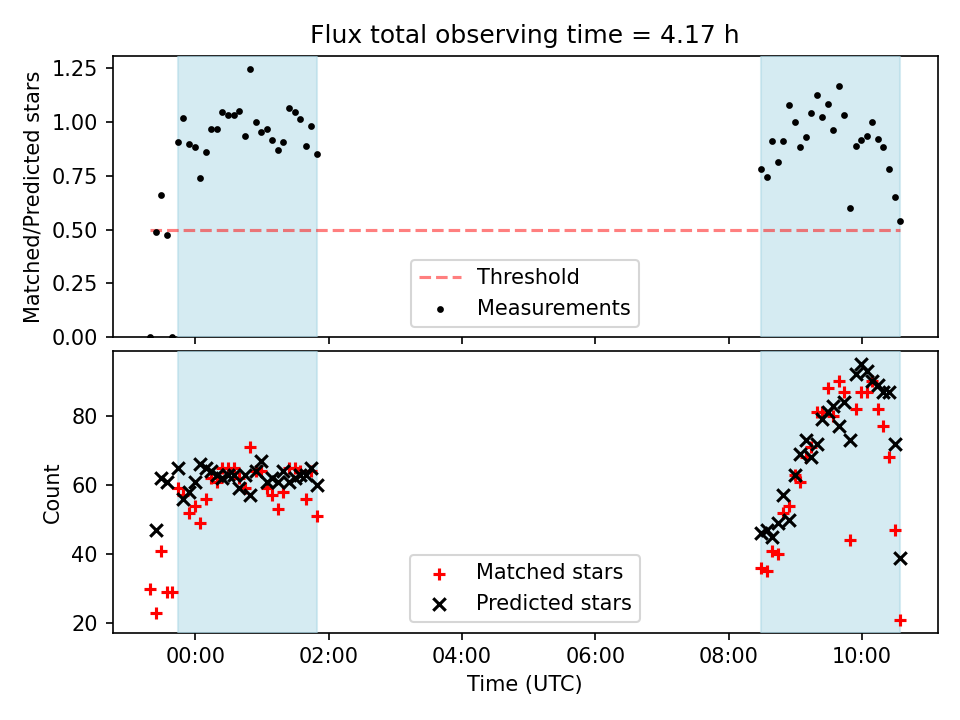 Flux total observing time = 4.17 h

Matched/Predicted stars

1.25
1.00
0.75
0.50
0.25
0.00

Threshold
Measurements

Count

80
60
40
20

Matched stars
Predicted stars

00:00
02:00
04:00
06:00
08:00
10:00

Time (UTC)